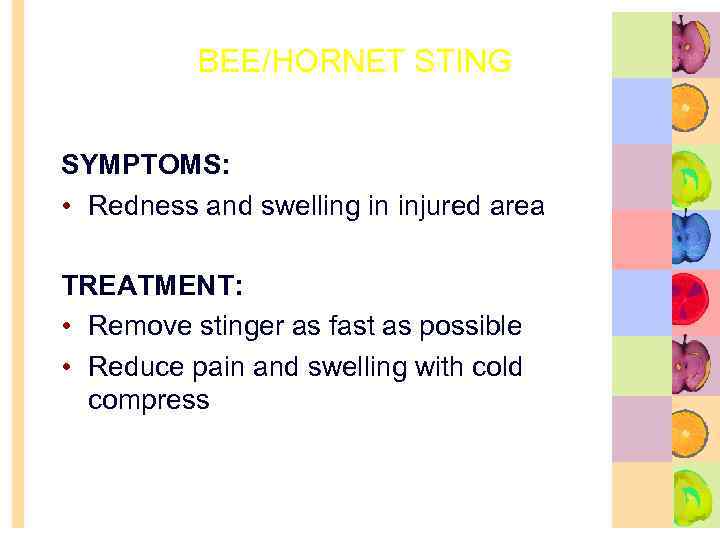 BEE/HORNET STING

SYMPTOMS:

• Redness and swelling in injured area

TREATMENT:

• Remove stinger as fast as possible
• Reduce pain and swelling with cold compress